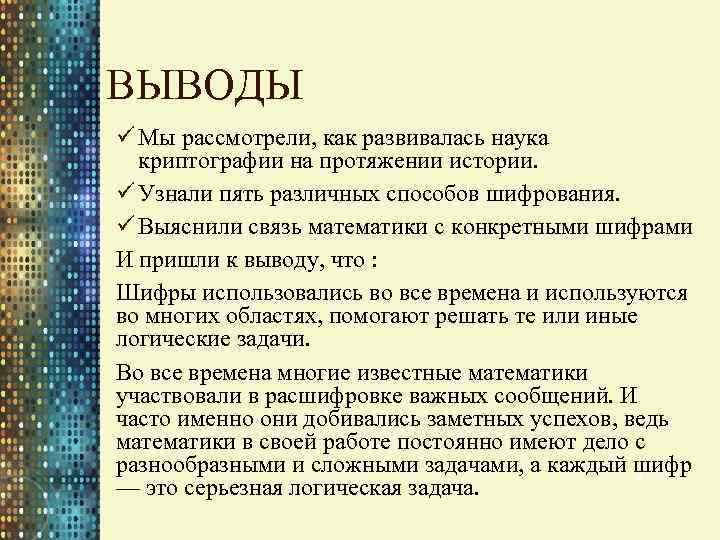 ВЫВОДЫ

✓ Мы рассмотрели, как развивалась наука криптографии на протяжении истории.

✓ Узнали пять различных способов шифрования.

✓ Выяснили связь математики с конкретными шифрами

И пришли к выводу, что :

Шифры использовались во все времена и используются во многих областях, помогают решать те или иные логические задачи.

Во все времена многие известные математики участвовали в расшифровке важных сообщений. И часто именно они добивались заметных успехов, ведь математики в своей работе постоянно имеют дело с разнообразными и сложными задачами, а каждый шифр — это серьезная логическая задача.